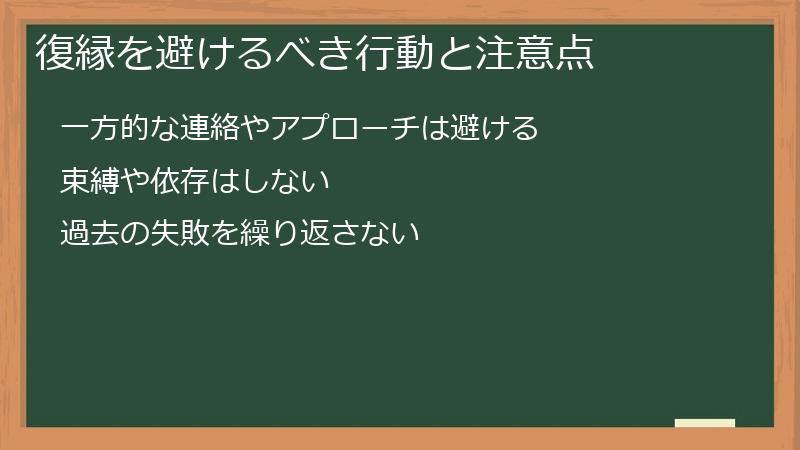 復縁を避けるべき行動と注意点

一方的な連絡やアプローチは避ける

束縛や依存はしない

過去の失敗を繰り返さない